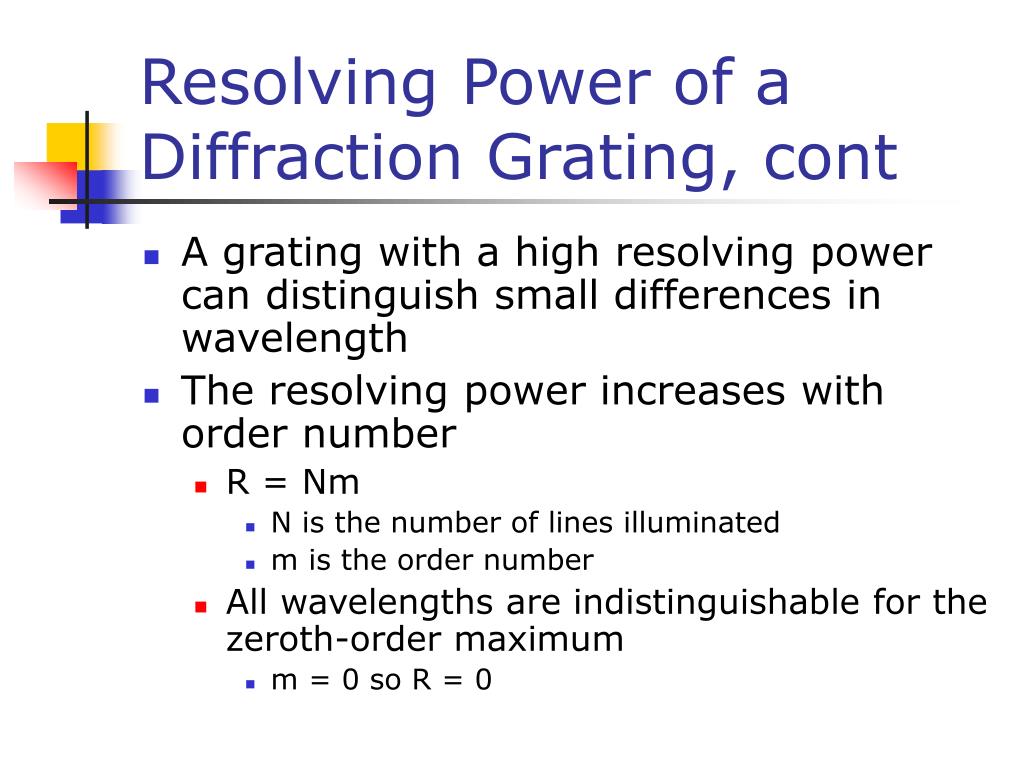 Resolving Power of a Diffraction Grating, cont

- A grating with a high resolving power can distinguish small differences in wavelength
- The resolving power increases with order number
  - R = Nm
    - N is the number of lines illuminated
    - m is the order number
  - All wavelengths are indistinguishable for the zeroth-order maximum
    - m = 0 so R = 0